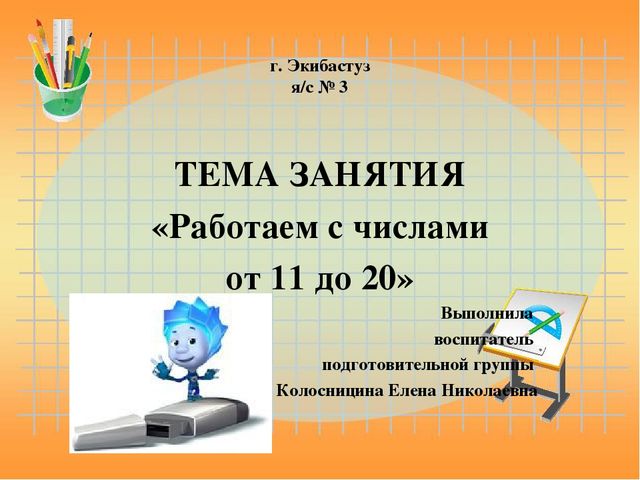 г. Экибастуз
я/с № 3

ТЕМА ЗАНЯТИЯ
«Работаем с числами от 11 до 20»

Выполнила
воспитатель
подготовительной группы
Колосницина Елена Николаевна